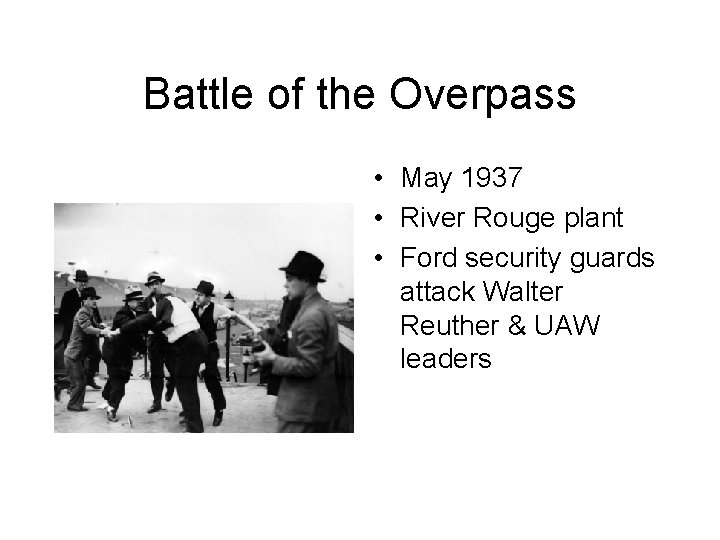 Battle of the Overpass

• May 1937
• River Rouge plant
• Ford security guards attack Walter Reuther & UAW leaders